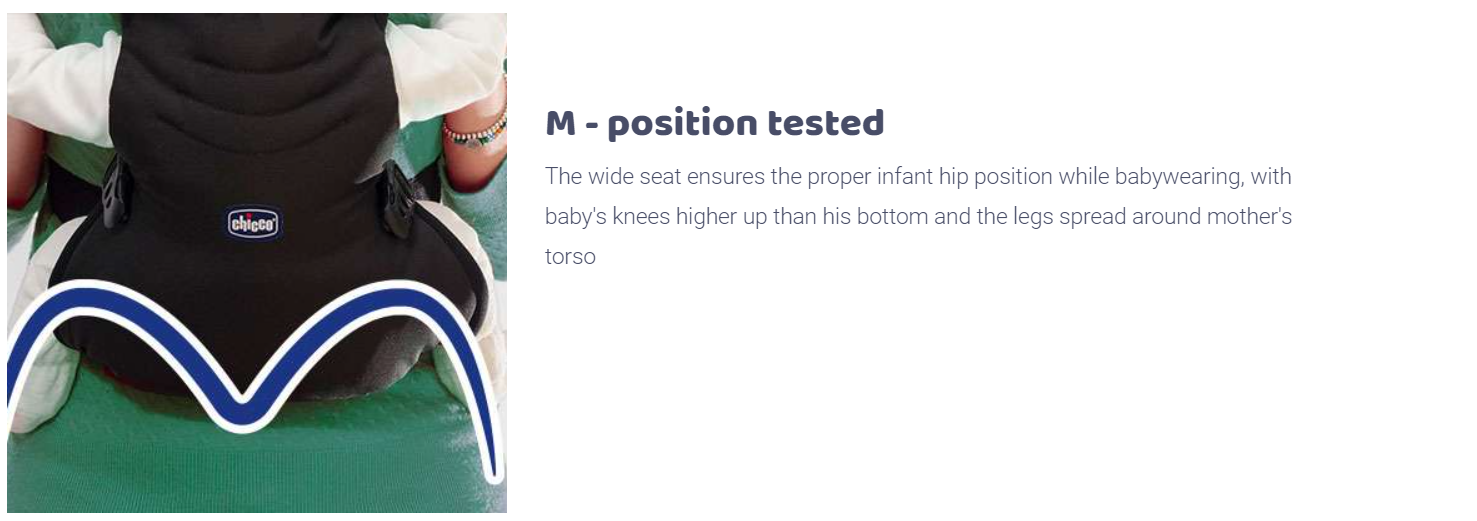 chicco

M - position tested

The wide seat ensures the proper infant hip position while babywearing, with baby's knees higher up than his bottom and the legs spread around mother's torso